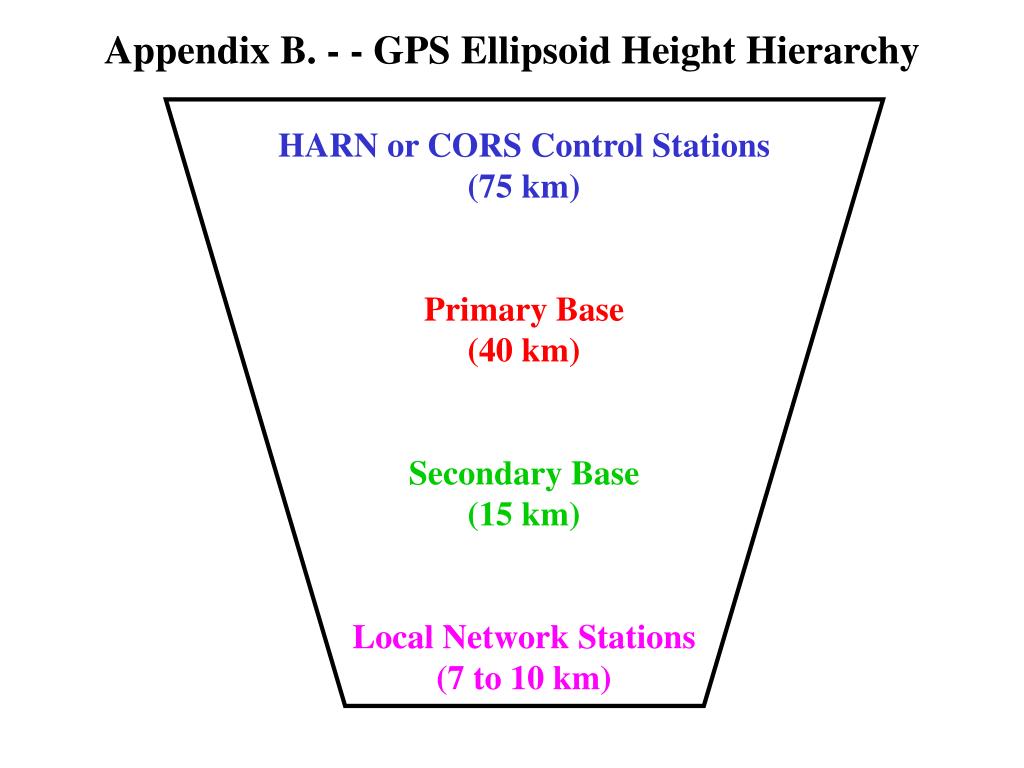 Appendix B. - - GPS Ellipsoid Height Hierarchy

HARN or CORS Control Stations
(75 km)

Primary Base
(40 km)

Secondary Base
(15 km)

Local Network Stations
(7 to 10 km)